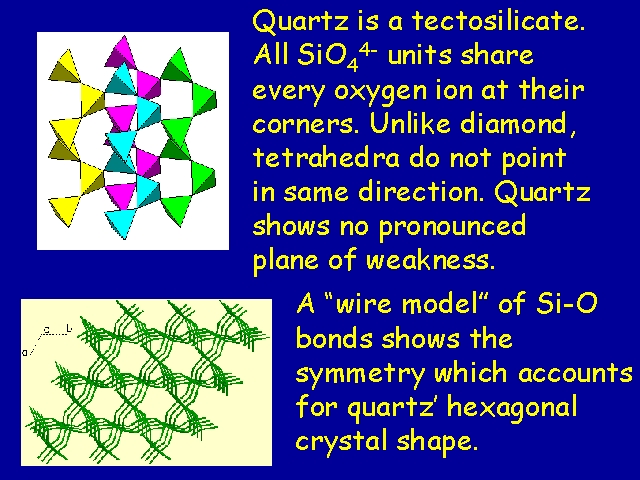 Quartz is a tectosilicate. All $SiO_4^{4-}$ units share every oxygen ion at their corners. Unlike diamond, tetrahedra do not point in same direction. Quartz shows no pronounced plane of weakness.

c b
a

A “wire model” of Si-O bonds shows the symmetry which accounts for quartz’ hexagonal crystal shape.